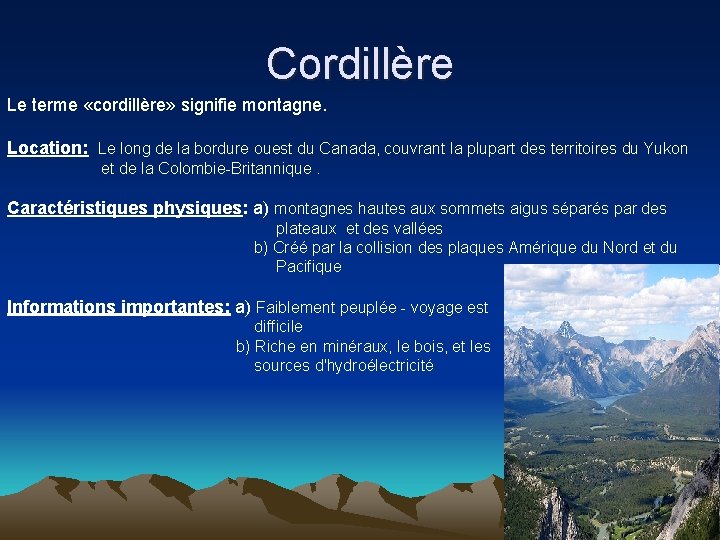 Cordillère

Le terme «cordillère» signifie montagne.

Location: Le long de la bordure ouest du Canada, couvrant la plupart des territoires du Yukon et de la Colombie-Britannique .

Caractéristiques physiques: a) montagnes hautes aux sommets aigus séparés par des plateaux et des vallées
b) Créé par la collision des plaques Amérique du Nord et du Pacifique

Informations importantes: a) Faiblement peuplée - voyage est difficile
b) Riche en minéraux, le bois, et les sources d'hydroélectricité